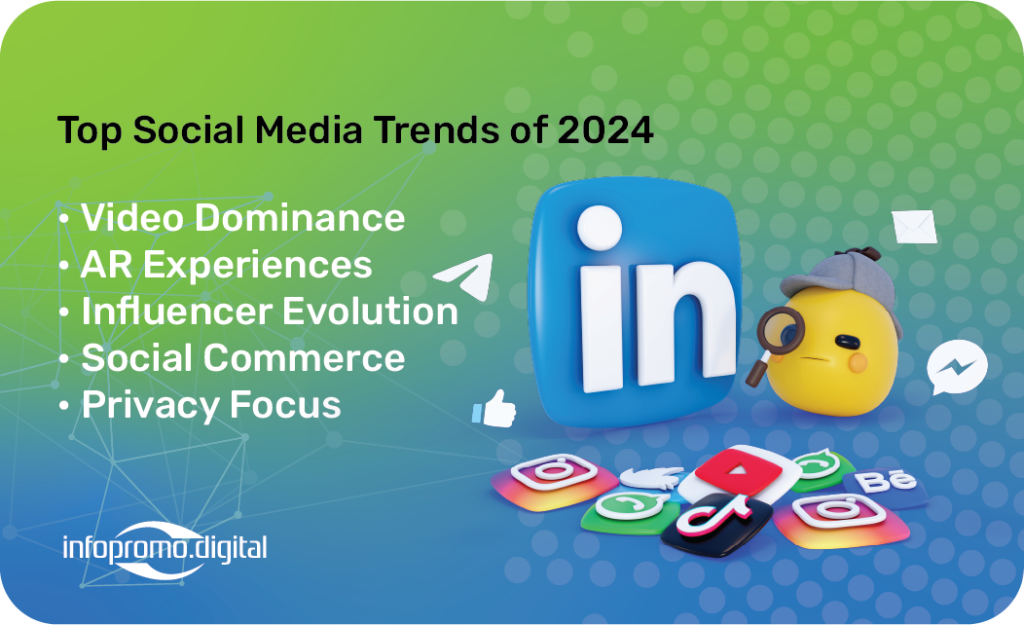 Top Social Media Trends of 2024

• Video Dominance
• AR Experiences
• Influencer Evolution
• Social Commerce
• Privacy Focus

in

Bē

infopromo.digital